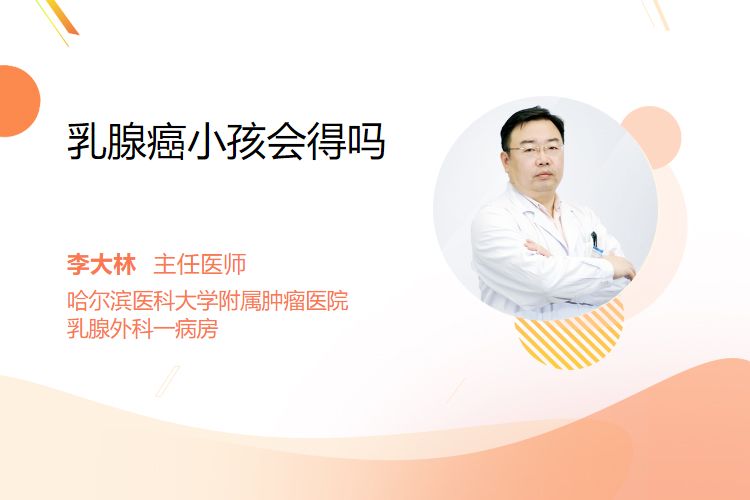 乳腺癌小孩会得吗

李大林 主任医师

哈尔滨医科大学附属肿瘤医院
乳腺外科一病房